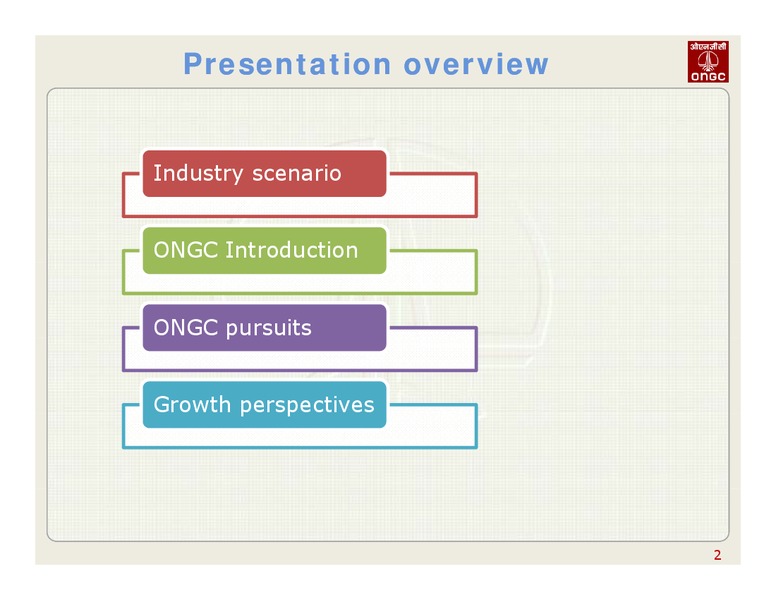 Presentation overview

ओएनजीसी
ONGC

Industry scenario

ONGC Introduction

ONGC pursuits

Growth perspectives

2